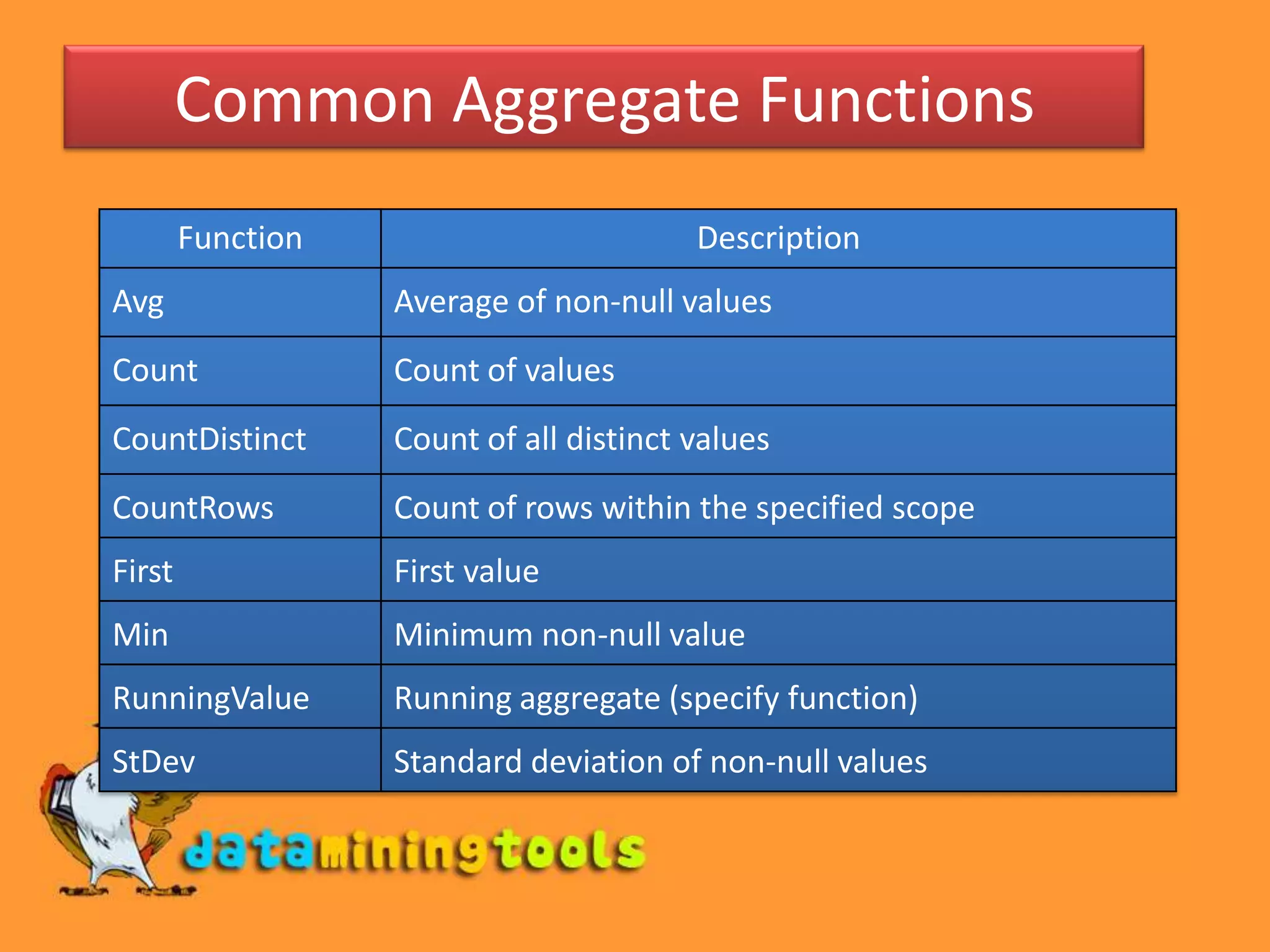 Common Aggregate Functions

| Function | Description |
|---|---|
| Avg | Average of non-null values |
| Count | Count of values |
| CountDistinct | Count of all distinct values |
| CountRows | Count of rows within the specified scope |
| First | First value |
| Min | Minimum non-null value |
| RunningValue | Running aggregate (specify function) |
| StDev | Standard deviation of non-null values |

dataminingtools